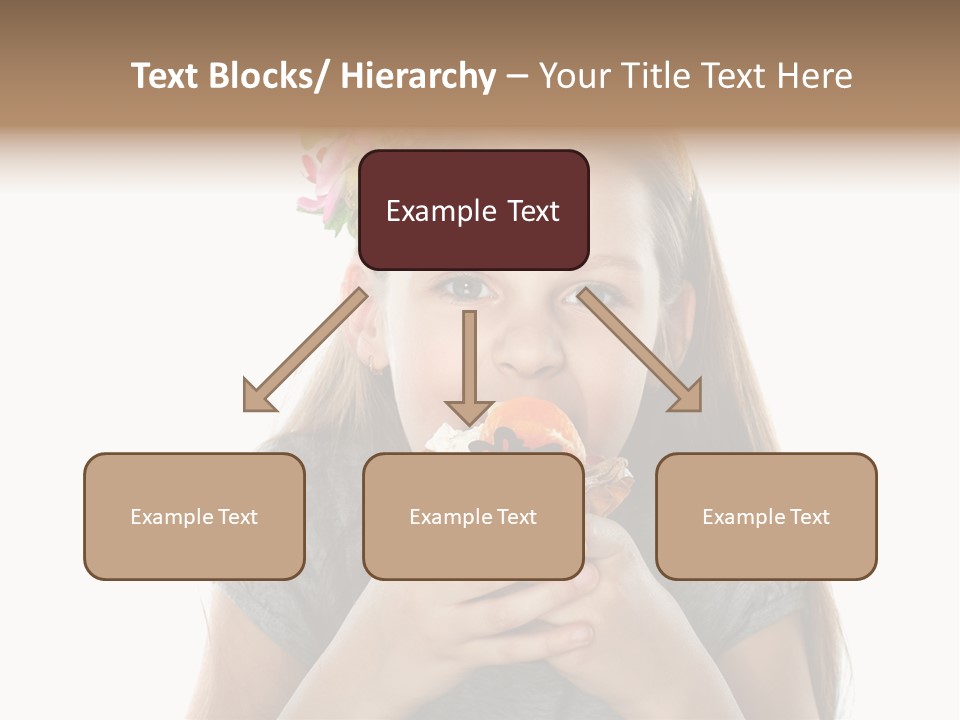 Text Blocks/ Hierarchy – Your Title Text Here

Example Text

Example Text

Example Text

Example Text